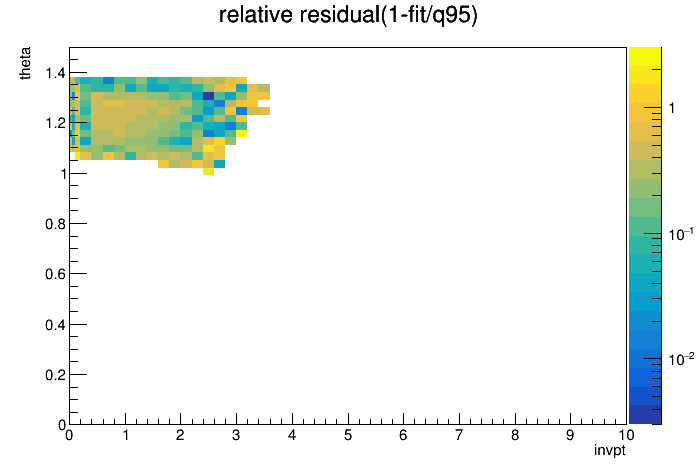 relative residual(1-fit/q95)

theta

1.4
1.2
1
0.8
0.6
0.4
0.2
0

0 1 2 3 4 5 6 7 8 9 10

invpt

1
$10^{-1}$
$10^{-2}$